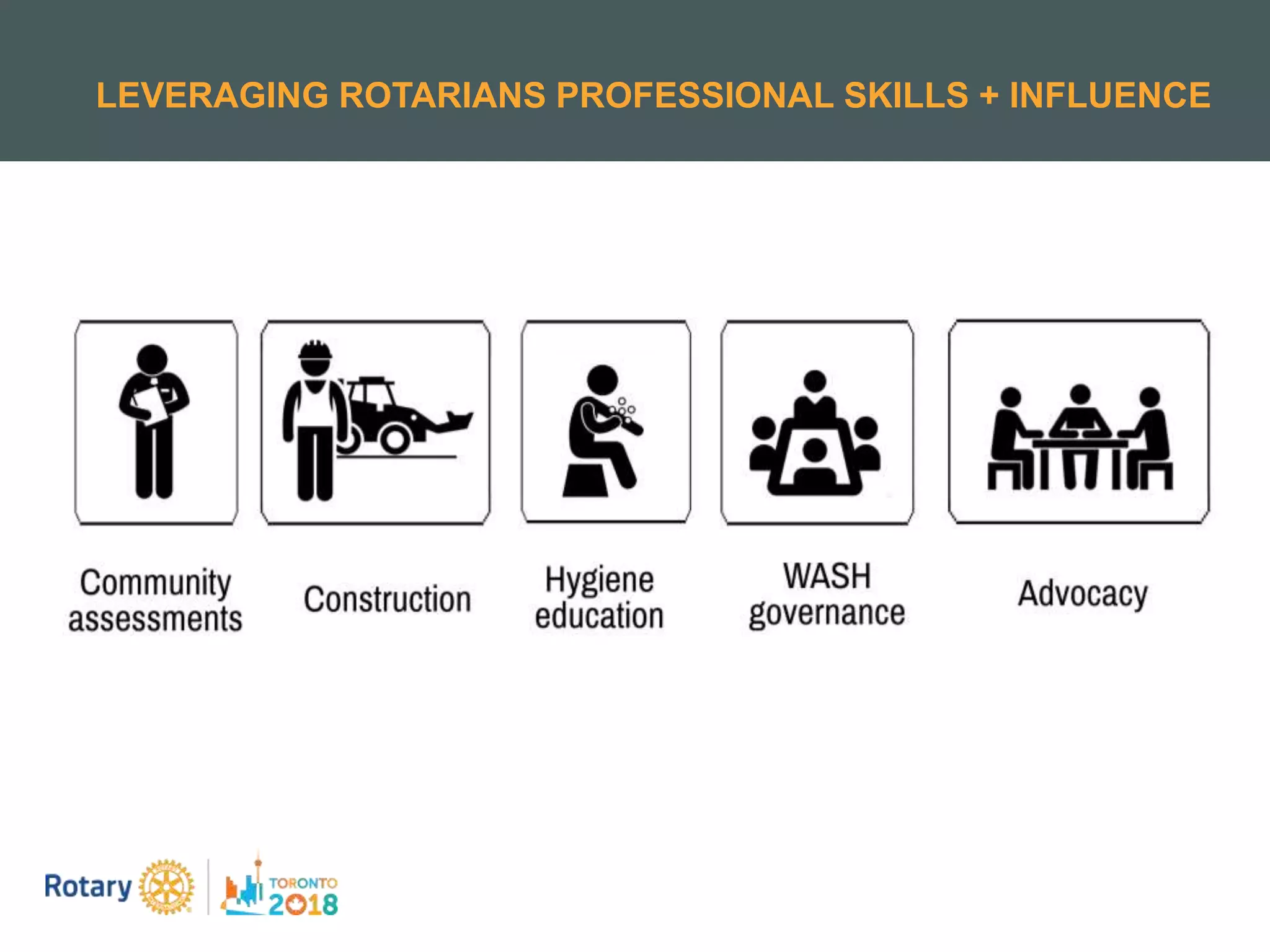 LEVERAGING ROTARIANS PROFESSIONAL SKILLS + INFLUENCE

Community assessments

Construction

Hygiene education

WASH governance

Advocacy

Rotary

TORONTO 2018